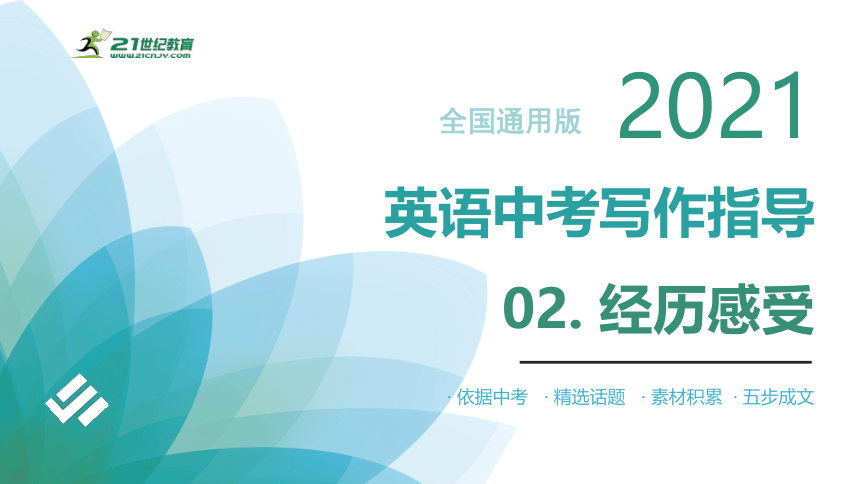 21世纪教育
www.21cnjy.com

全国通用版 2021

英语中考写作指导

02. 经历感受

· 依据中考 · 精选话题 · 素材积累 · 五步成文